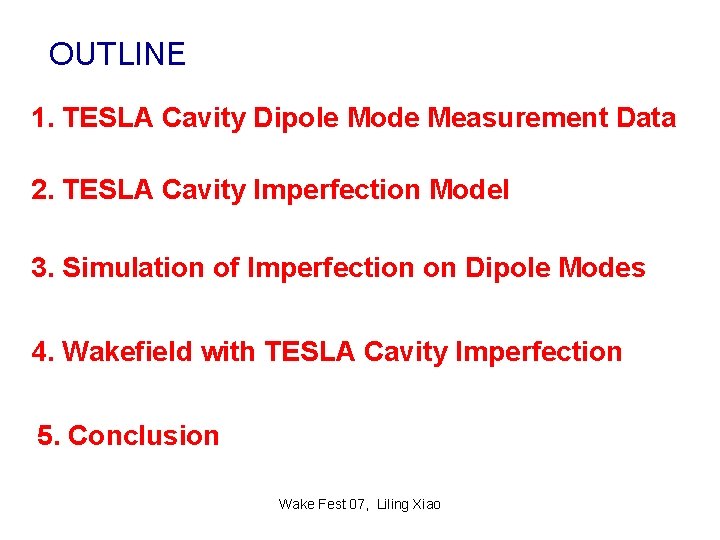 OUTLINE

1. TESLA Cavity Dipole Mode Measurement Data

2. TESLA Cavity Imperfection Model

3. Simulation of Imperfection on Dipole Modes

4. Wakefield with TESLA Cavity Imperfection

5. Conclusion

Wake Fest 07, Liling Xiao